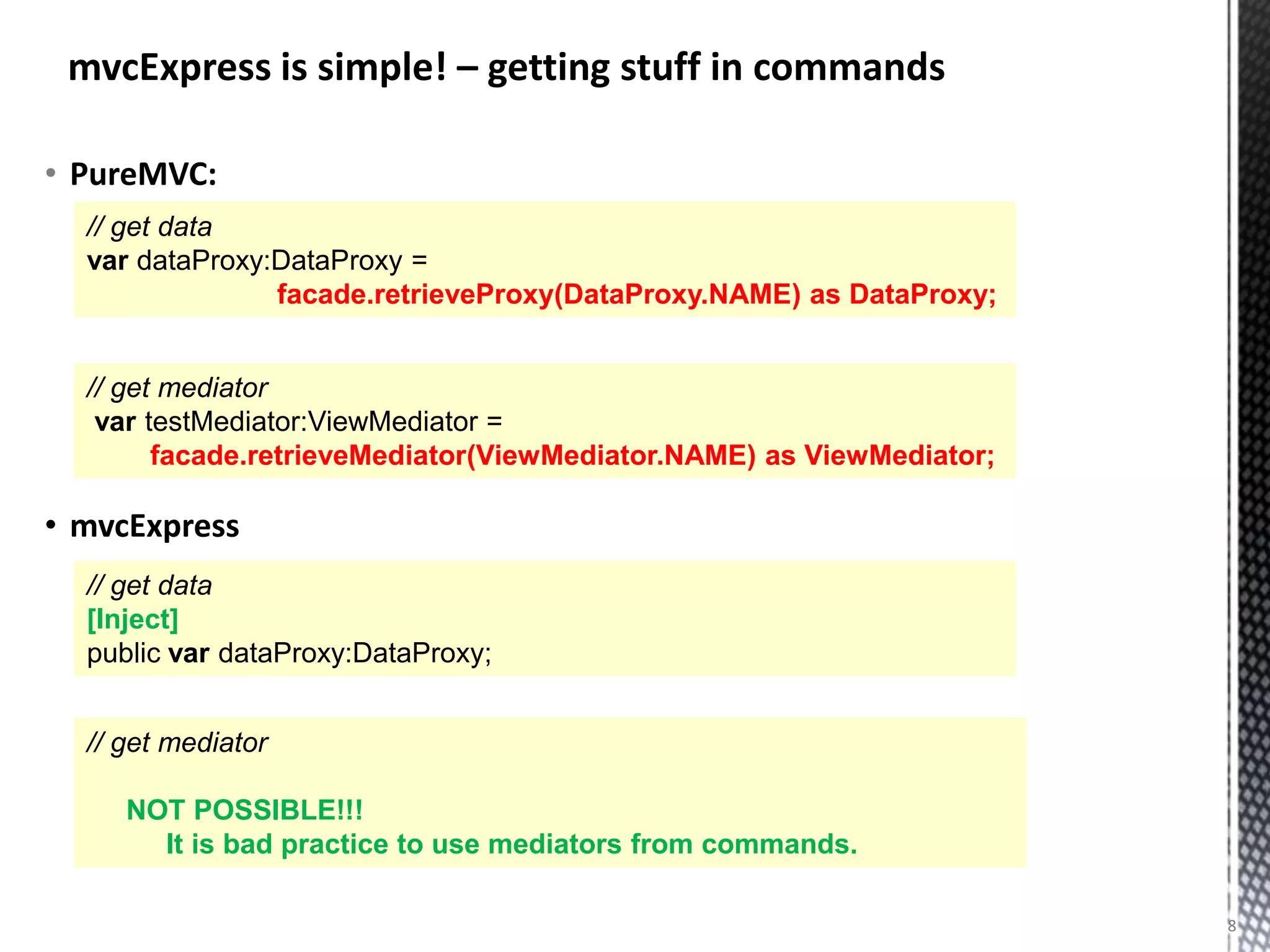 mvcExpress is simple! – getting stuff in commands

• PureMVC:

// get data
var dataProxy:DataProxy =
facade.retrieveProxy(DataProxy.NAME) as DataProxy;

// get mediator
var testMediator:ViewMediator =
facade.retrieveMediator(ViewMediator.NAME) as ViewMediator;

• mvcExpress

// get data
[Inject]
public var dataProxy:DataProxy;

// get mediator

NOT POSSIBLE!!!
It is bad practice to use mediators from commands.

8